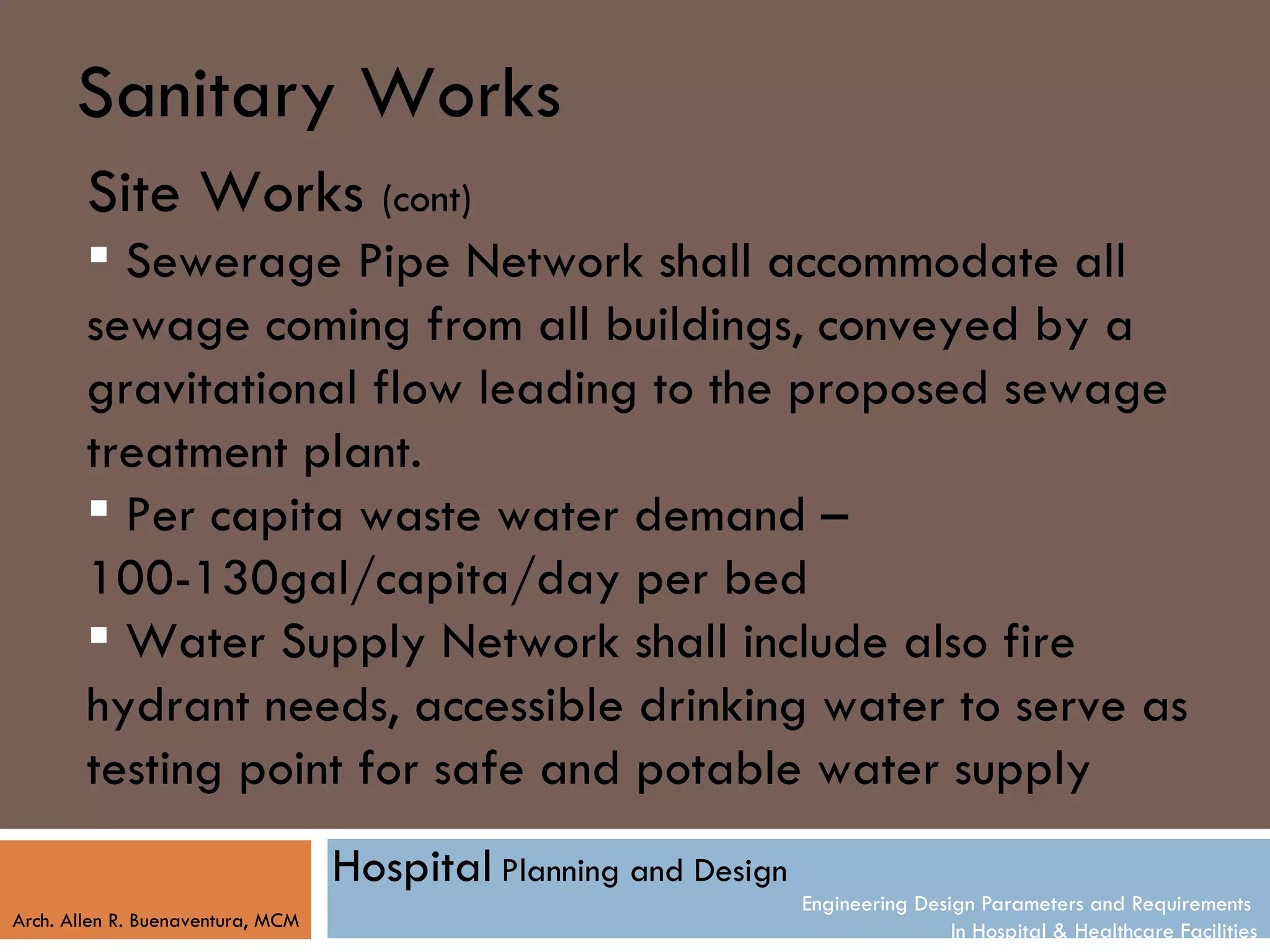 Sanitary Works

Site Works (cont)

▪ Sewerage Pipe Network shall accommodate all sewage coming from all buildings, conveyed by a gravitational flow leading to the proposed sewage treatment plant.

▪ Per capita waste water demand – 100-130gal/capita/day per bed

▪ Water Supply Network shall include also fire hydrant needs, accessible drinking water to serve as testing point for safe and potable water supply

Arch. Allen R. Buenaventura, MCM

Hospital Planning and Design

Engineering Design Parameters and Requirements In Hospital & Healthcare Facilities